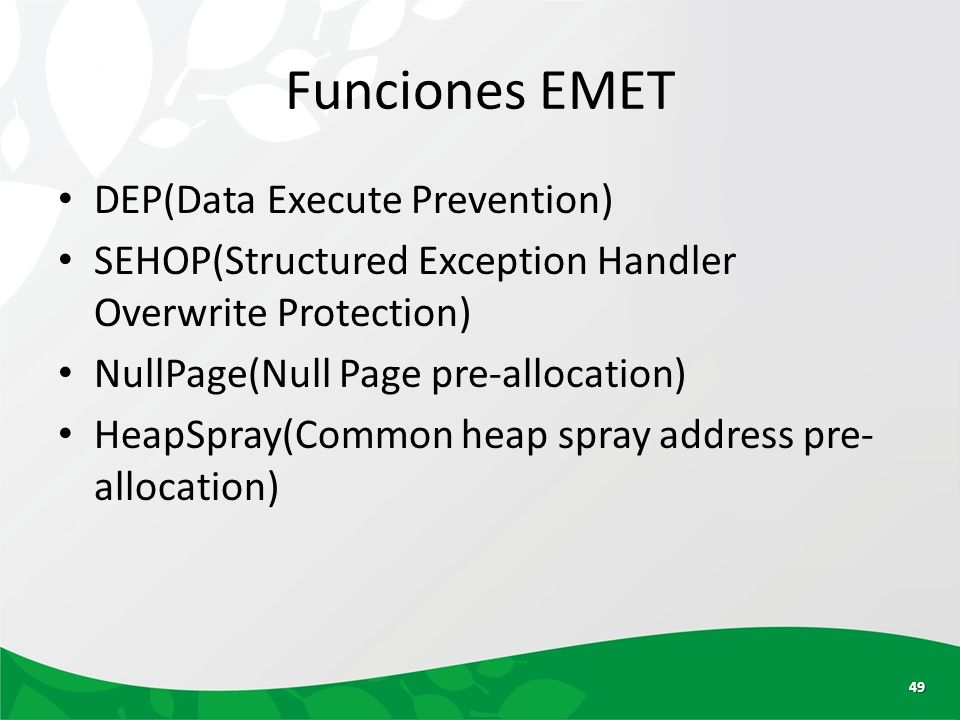 Funciones EMET

• DEP(Data Execute Prevention)
• SEHOP(Structured Exception Handler Overwrite Protection)
• NullPage(Null Page pre-allocation)
• HeapSpray(Common heap spray address pre-allocation)

49